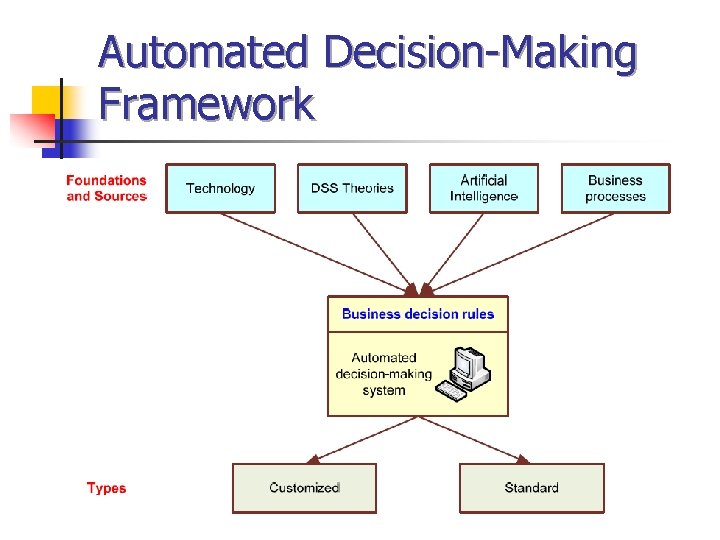 Automated Decision-Making Framework

Foundations and Sources

Technology

DSS Theories

Artificial Intelligence

Business processes

Business decision rules

Automated decision-making system

Types

Customized

Standard